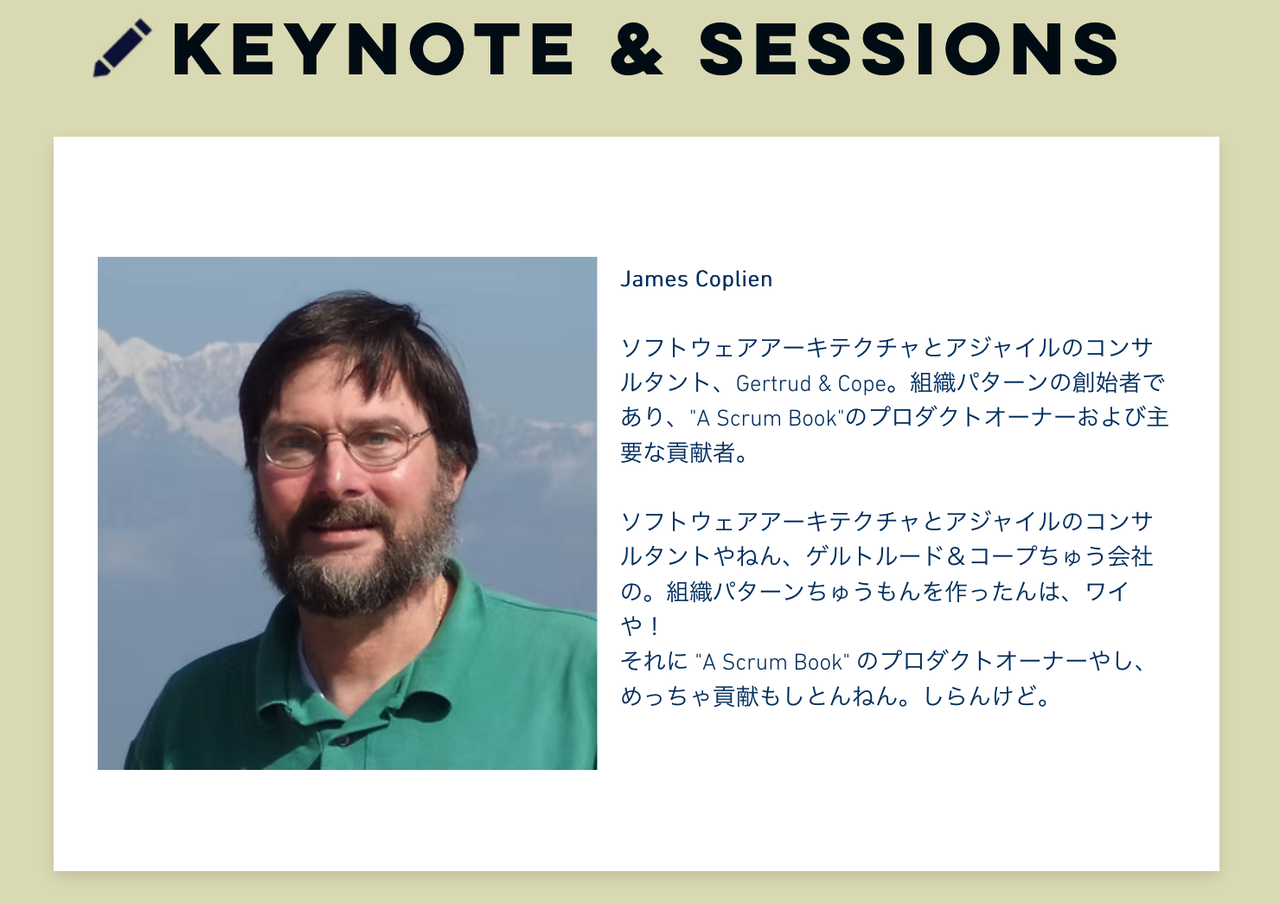 KEYNOTE & SESSIONS

James Coplien

ソフトウェアアーキテクチャとアジャイルのコンサルタント、Gertrud & Cope。組織パターンの創始者であり、"A Scrum Book"のプロダクトオーナーおよび主要な貢献者。

ソフトウェアアーキテクチャとアジャイルのコンサルタントやねん、ゲルトルード＆コープちゅう会社の。組織パターンちゅうもんを作ったんは、ワイや！
それに "A Scrum Book" のプロダクトオーナーやし、めっちゃ貢献もしとんねん。しらんけど。